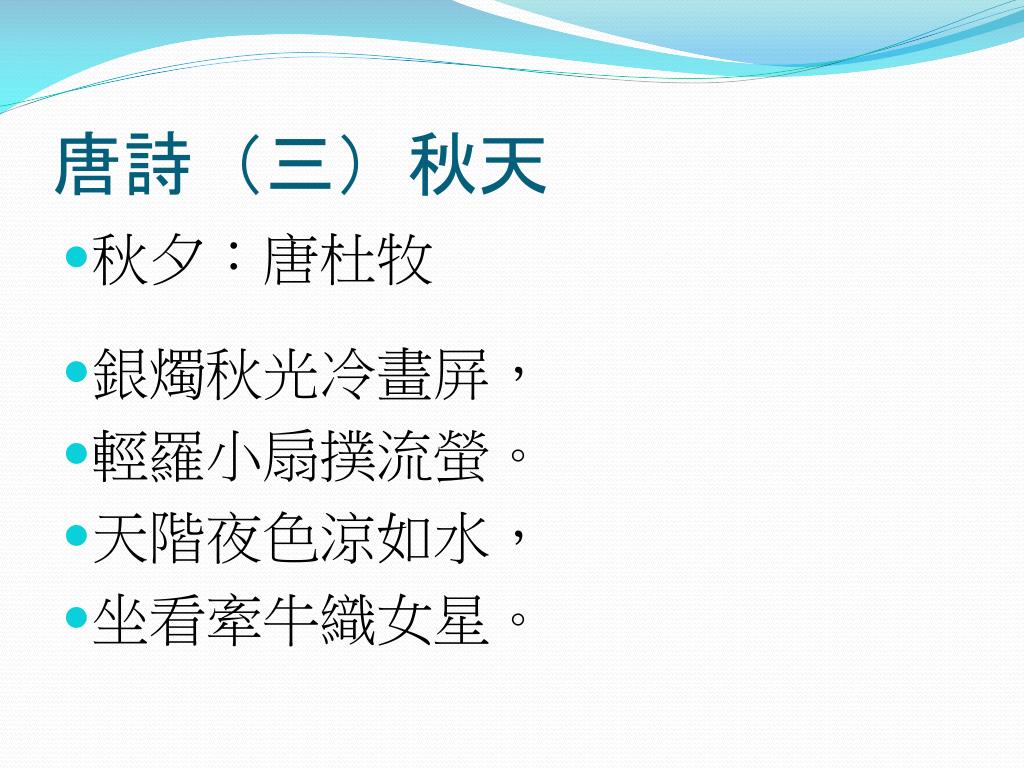 唐詩（三）秋天

秋夕：唐杜牧

銀燭秋光冷畫屏，

輕羅小扇撲流螢。

天階夜色涼如水，

坐看牽牛織女星。